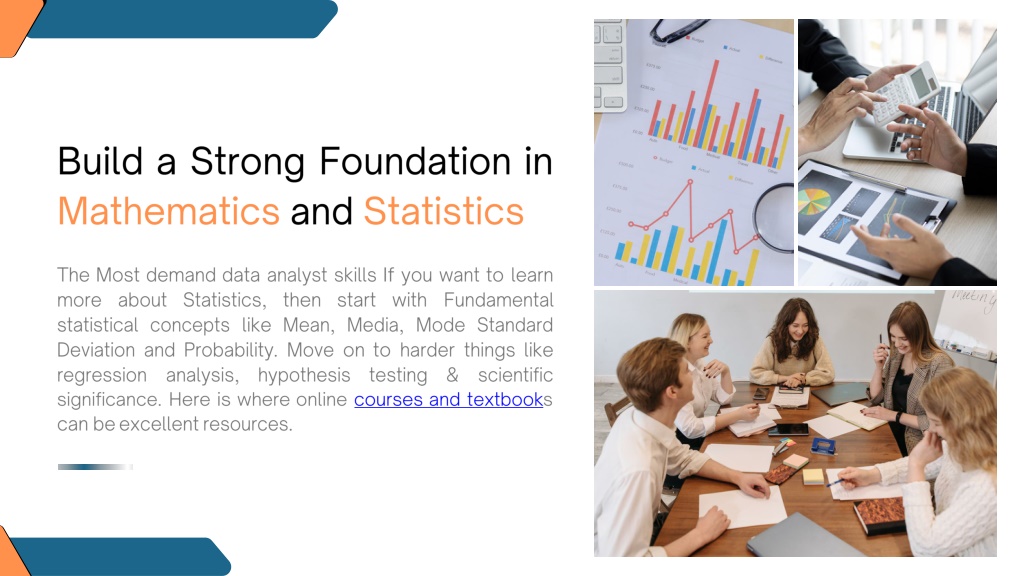 Build a Strong Foundation in Mathematics and Statistics

The Most demand data analyst skills If you want to learn more about Statistics, then start with Fundamental statistical concepts like Mean, Media, Mode Standard Deviation and Probability. Move on to harder things like regression analysis, hypothesis testing & scientific significance. Here is where online courses and textbooks can be excellent resources.